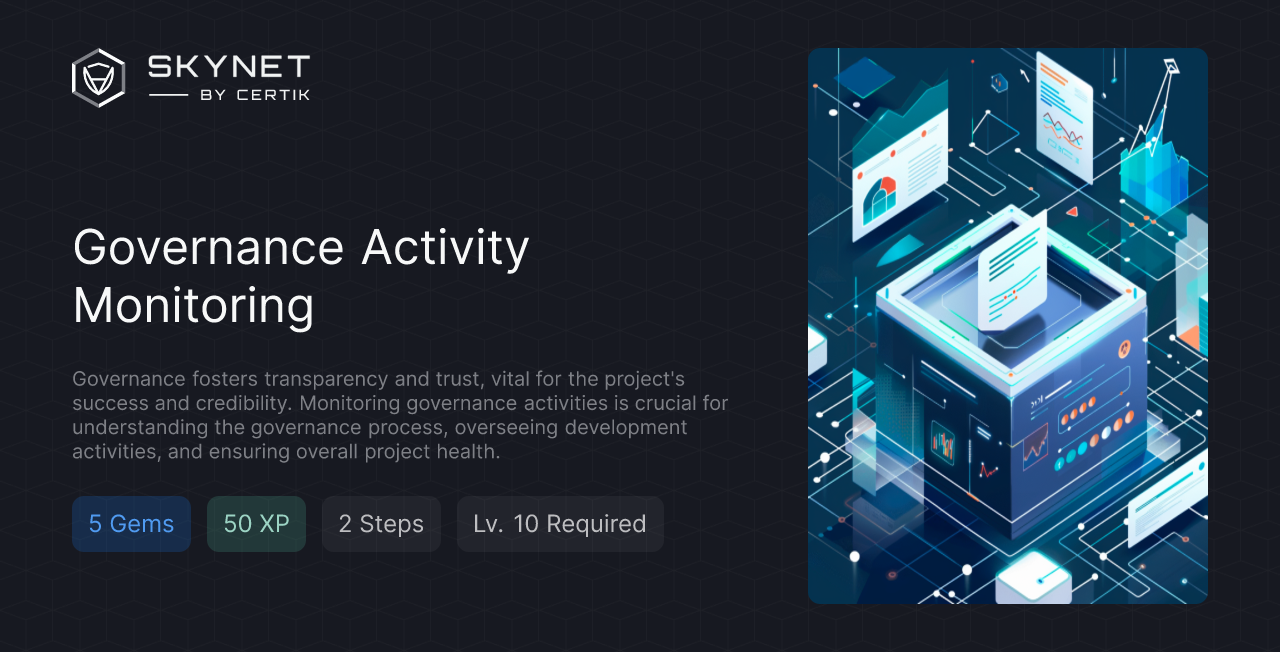 SKYNET
BY CERTIK

Governance Activity Monitoring

Governance fosters transparency and trust, vital for the project's success and credibility. Monitoring governance activities is crucial for understanding the governance process, overseeing development activities, and ensuring overall project health.

5 Gems

50 XP

2 Steps

Lv. 10 Required